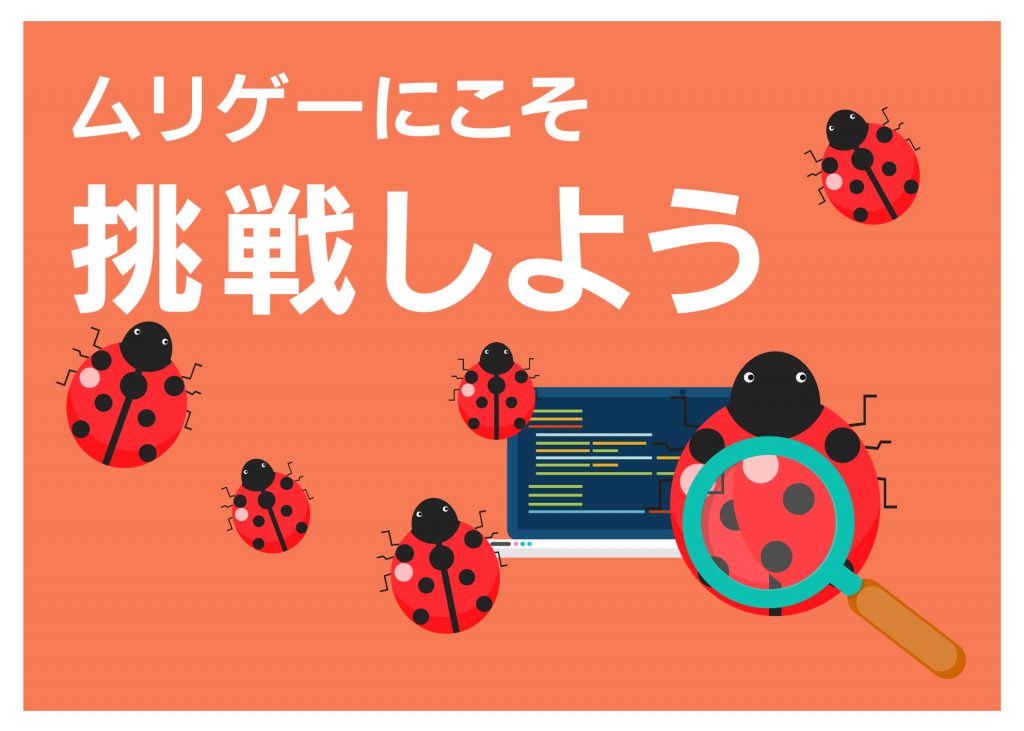 ムリゲーにこそ
挑戦しよう